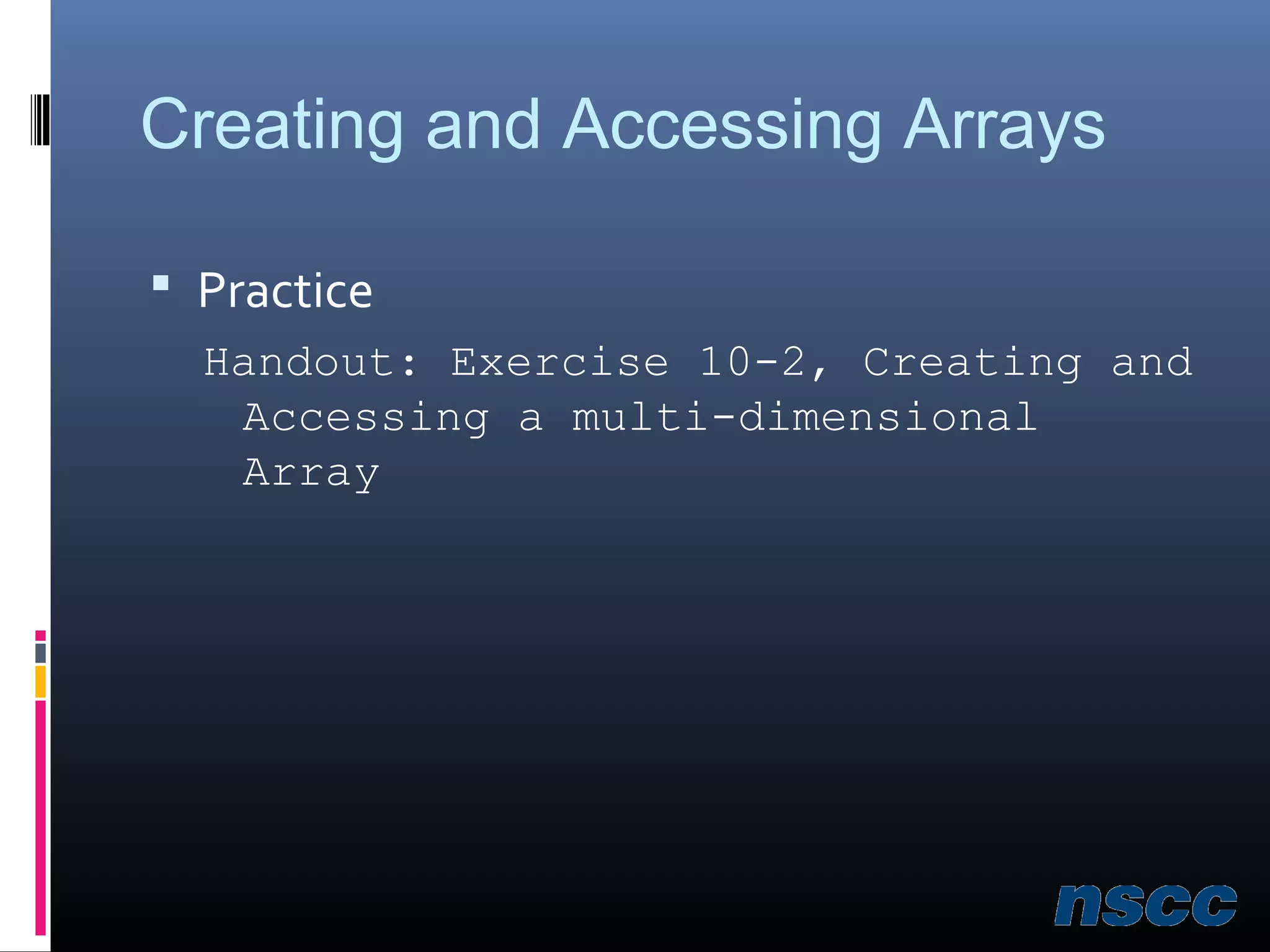 Creating and Accessing Arrays

▪ Practice

Handout: Exercise 10-2, Creating and Accessing a multi-dimensional Array

nscc